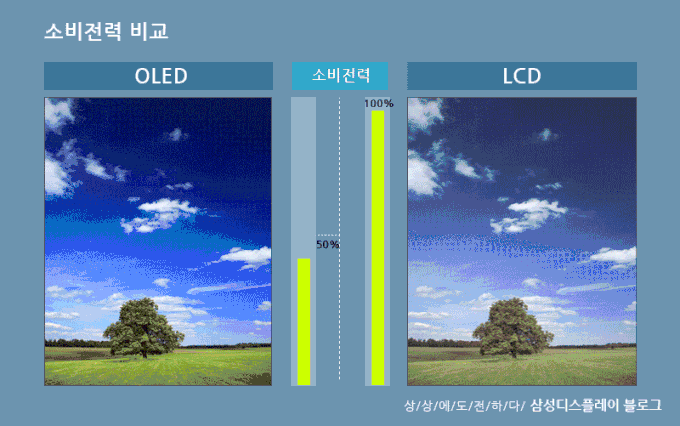 소비전력 비교

OLED

소비전력

LCD

100%

50%

상/상/에/도/전/하/다/ 삼성디스플레이 블로그